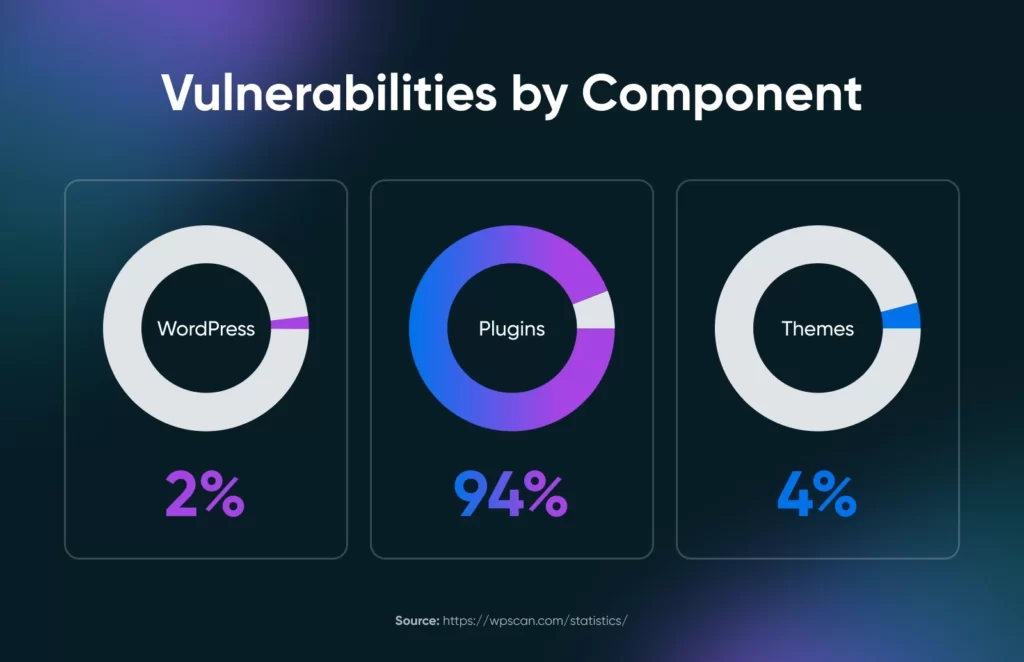 Vulnerabilities by Component

WordPress

2%

Plugins

94%

Themes

4%

Source: https://wpscan.com/statistics/